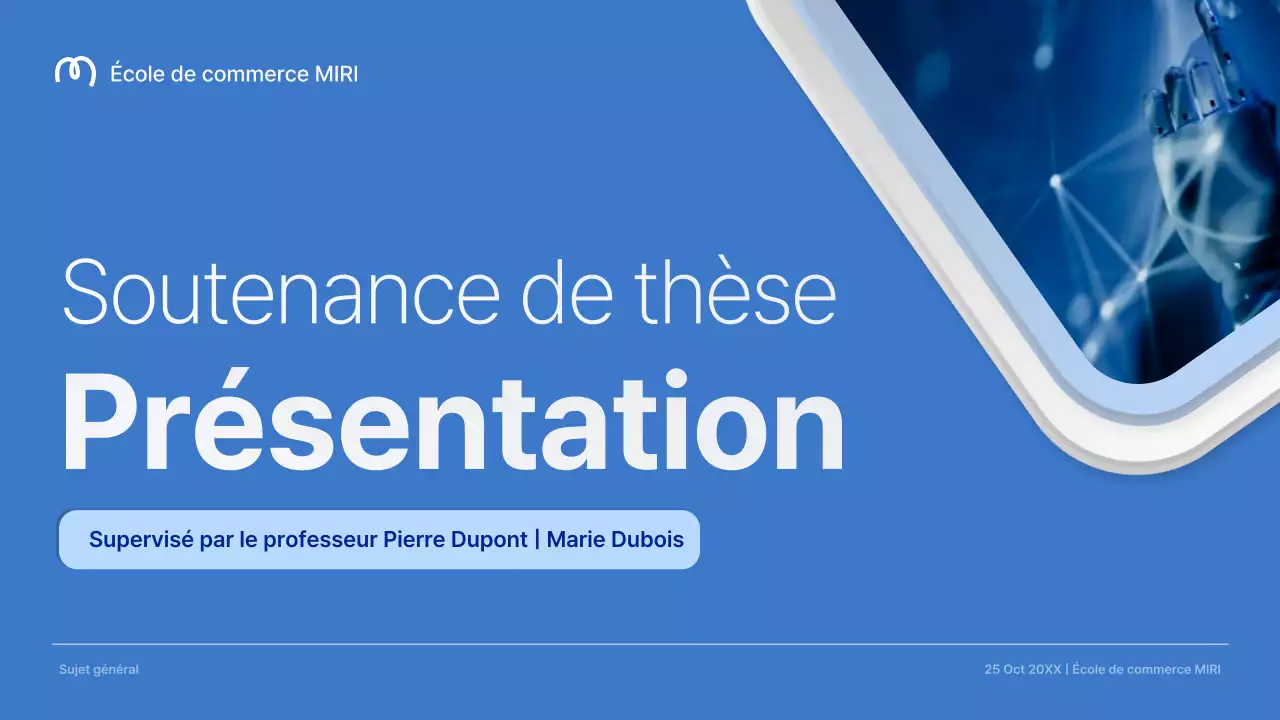 École de commerce MIRI

Soutenance de thèse
Présentation

Supervisé par le professeur Pierre Dupont | Marie Dubois

Sujet général

25 Oct 20XX | École de commerce MIRI